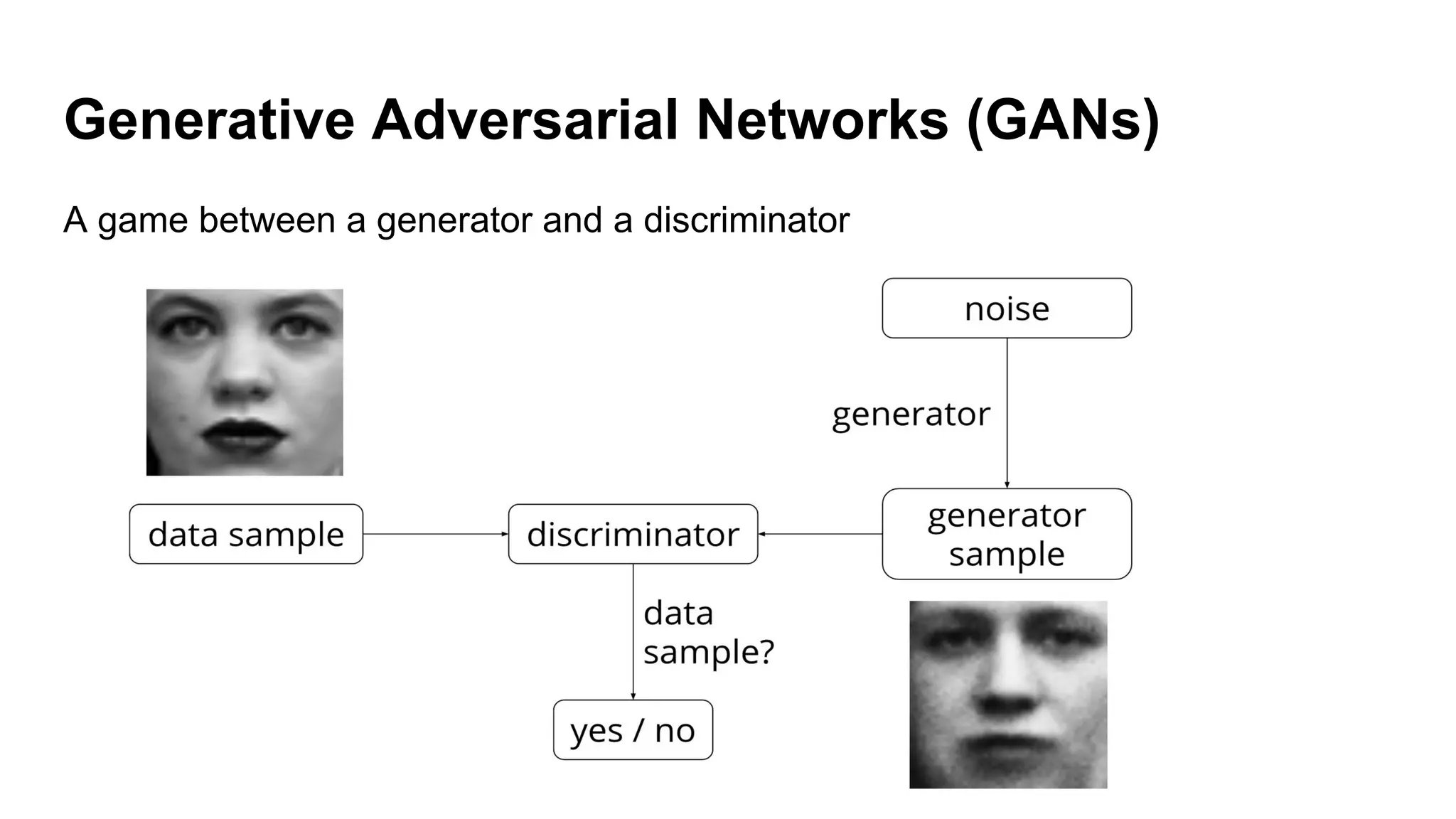 Generative Adversarial Networks (GANs)

A game between a generator and a discriminator

noise

generator

data sample

discriminator

generator sample

data sample?

yes / no